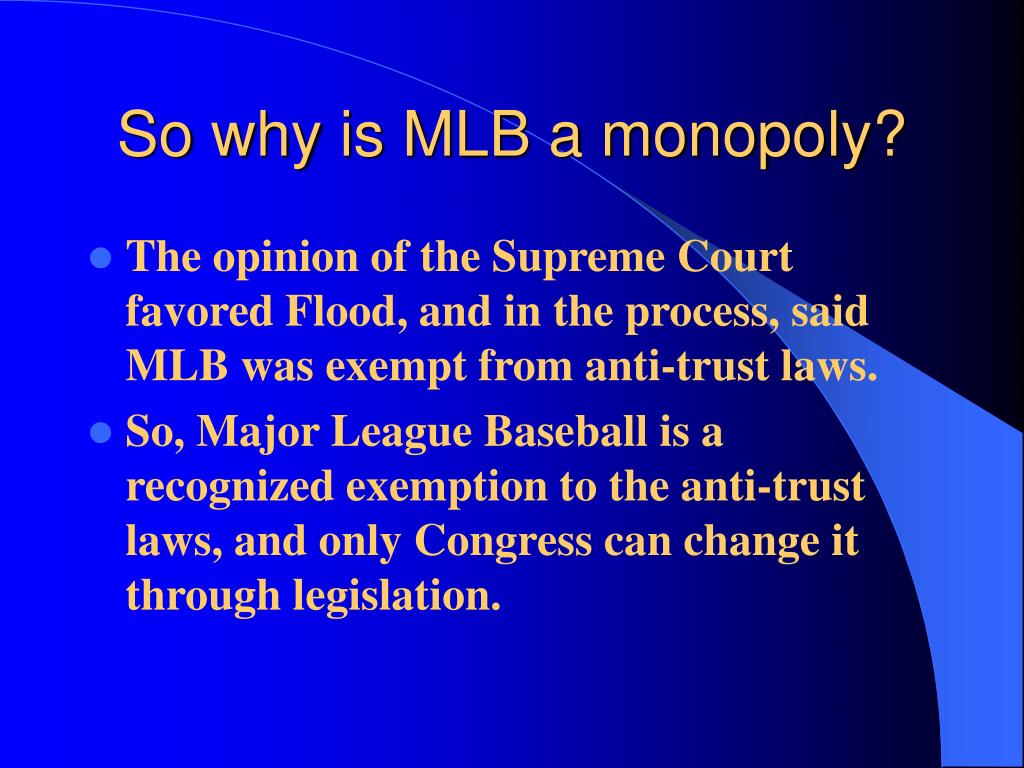 So why is MLB a monopoly?

- The opinion of the Supreme Court favored Flood, and in the process, said MLB was exempt from anti-trust laws.
- So, Major League Baseball is a recognized exemption to the anti-trust laws, and only Congress can change it through legislation.